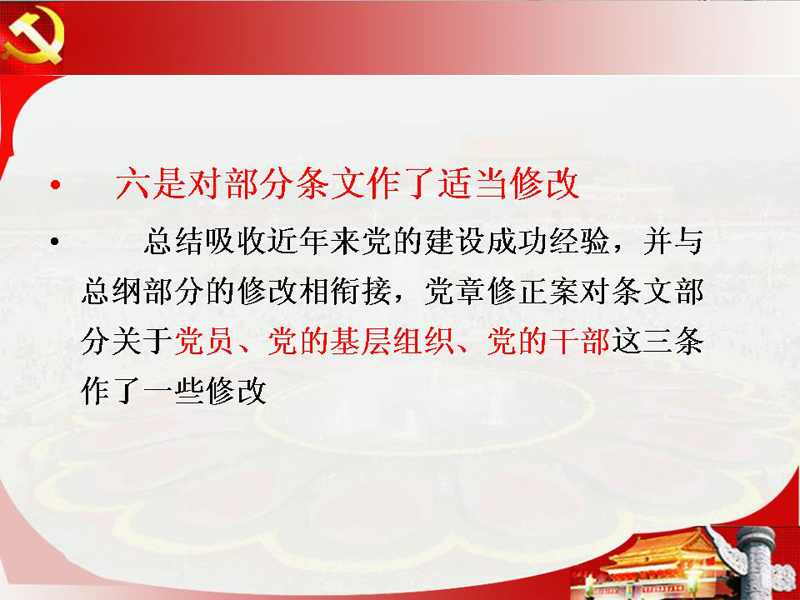 • 六是对部分条文作了适当修改

• 总结吸收近年来党的建设成功经验，并与总纲部分的修改相衔接，党章修正案对条文部分关于党员、党的基层组织、党的干部这三条作了一些修改